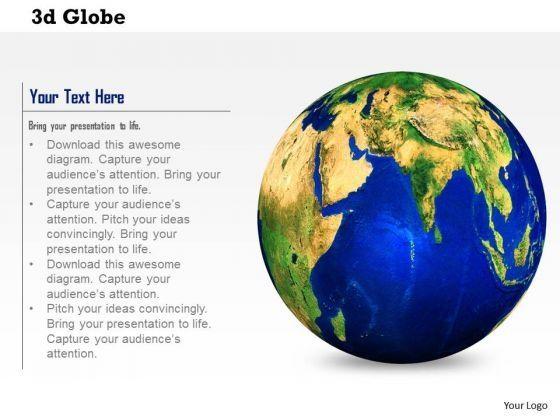 3d Globe

Your Text Here

Bring your presentation to life.

• Download this awesome diagram. Capture your audience's attention. Bring your presentation to life.
• Capture your audience's attention. Pitch your ideas convincingly. Bring your presentation to life.
• Download this awesome diagram. Capture your audience's attention.
• Pitch your ideas convincingly. Bring your presentation to life. Capture your audience's attention.

Your Logo